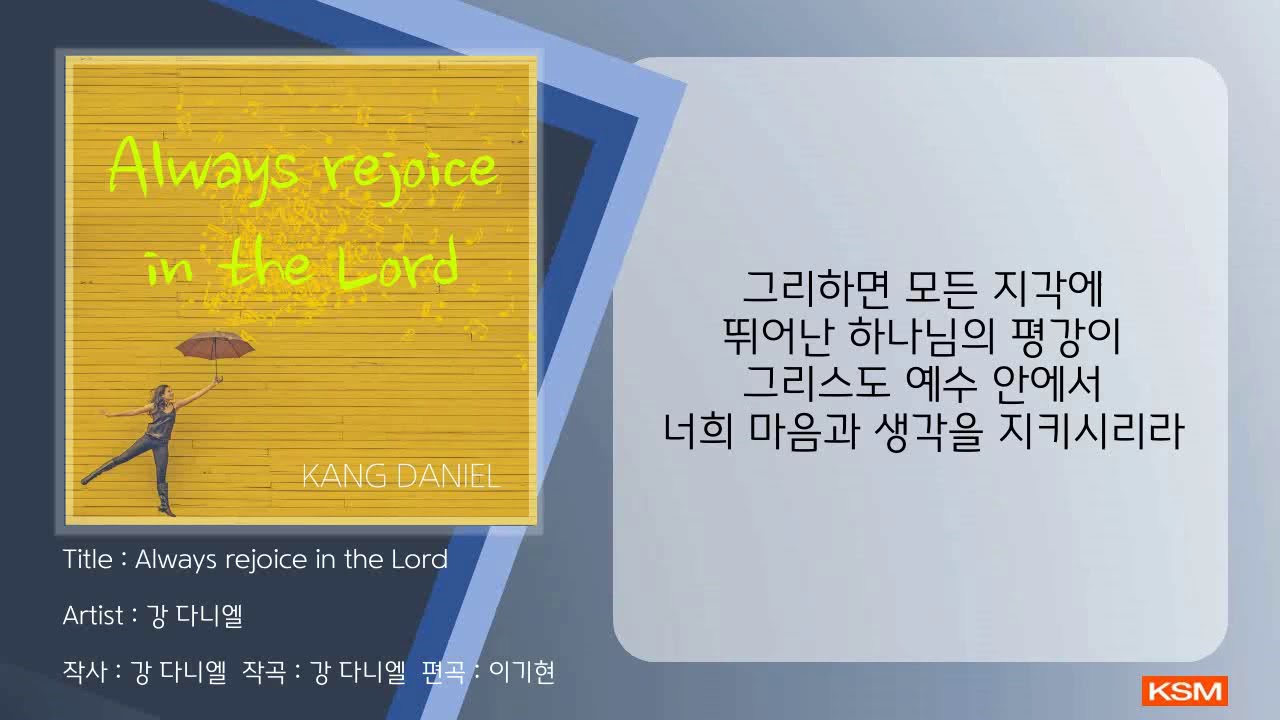 Always rejoice in the Lord

KANG DANIEL

Title : Always rejoice in the Lord

Artist : 강 다니엘

작사 : 강 다니엘 작곡 : 강 다니엘 편곡 : 이기현

그리하면 모든 지각에
뛰어난 하나님의 평강이
그리스도 예수 안에서
너희 마음과 생각을 지키시리라

KSM